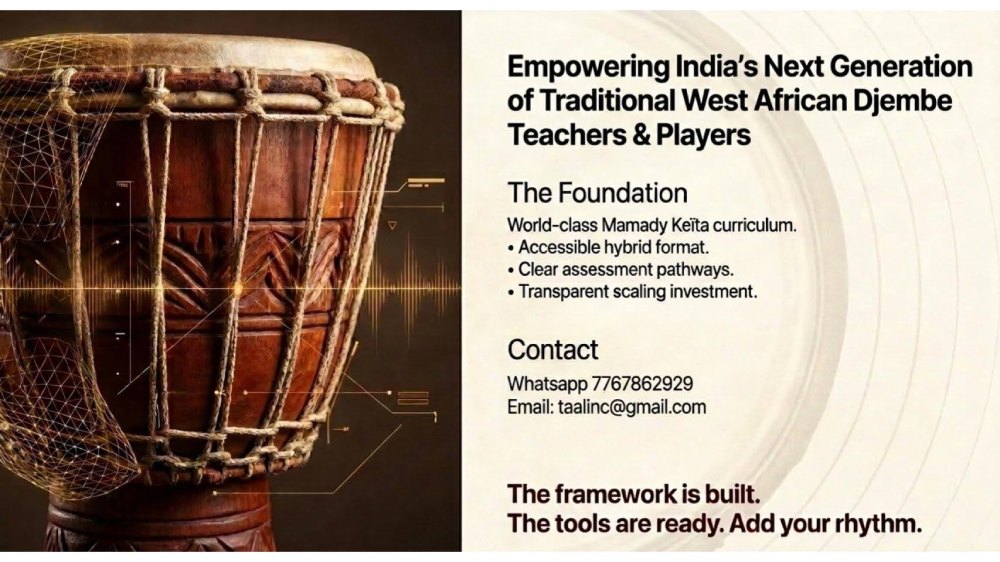 Empowering India's Next Generation of Traditional West African Djembe Teachers & Players

The Foundation

World-class Mamady Keïta curriculum.
• Accessible hybrid format.
• Clear assessment pathways.
• Transparent scaling investment.

Contact

Whatsapp 7767862929
Email: taalinc@gmail.com

The framework is built.
The tools are ready. Add your rhythm.